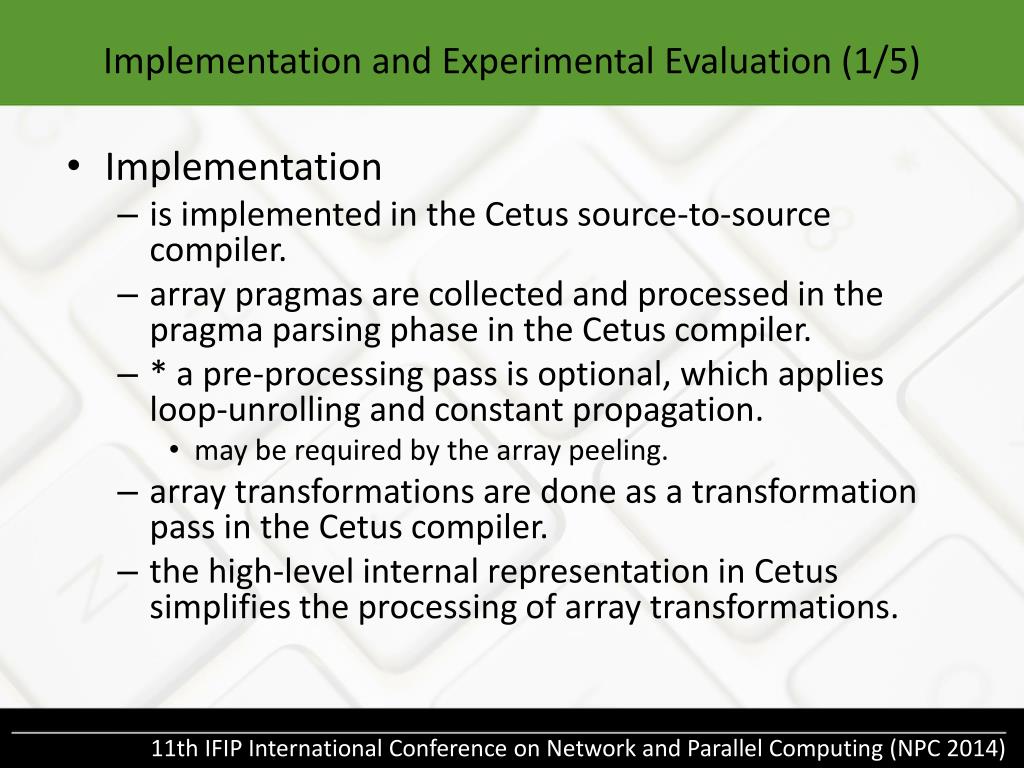 Implementation and Experimental Evaluation (1/5)

• Implementation
– is implemented in the Cetus source-to-source compiler.
– array pragmas are collected and processed in the pragma parsing phase in the Cetus compiler.
– * a pre-processing pass is optional, which applies loop-unrolling and constant propagation.
• may be required by the array peeling.
– array transformations are done as a transformation pass in the Cetus compiler.
– the high-level internal representation in Cetus simplifies the processing of array transformations.

11th IFIP International Conference on Network and Parallel Computing (NPC 2014)